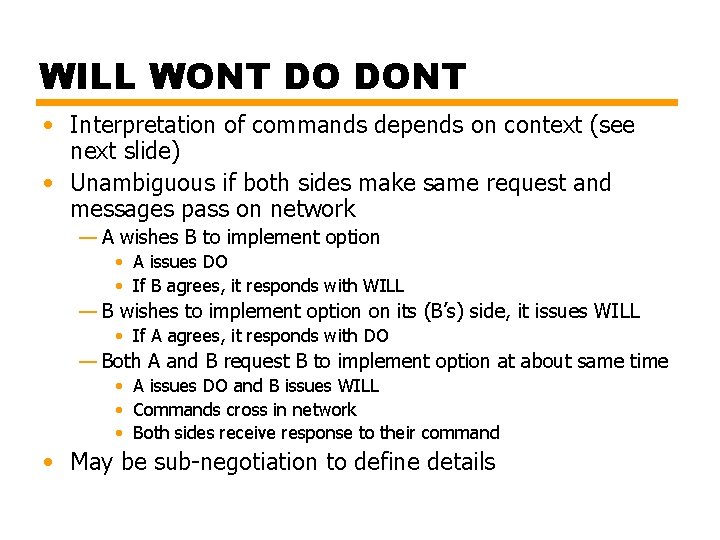 WILL WONT DO DONT

• Interpretation of commands depends on context (see next slide)
• Unambiguous if both sides make same request and messages pass on network
— A wishes B to implement option
• A issues DO
• If B agrees, it responds with WILL
— B wishes to implement option on its (B's) side, it issues WILL
• If A agrees, it responds with DO
— Both A and B request B to implement option at about same time
• A issues DO and B issues WILL
• Commands cross in network
• Both sides receive response to their command
• May be sub-negotiation to define details